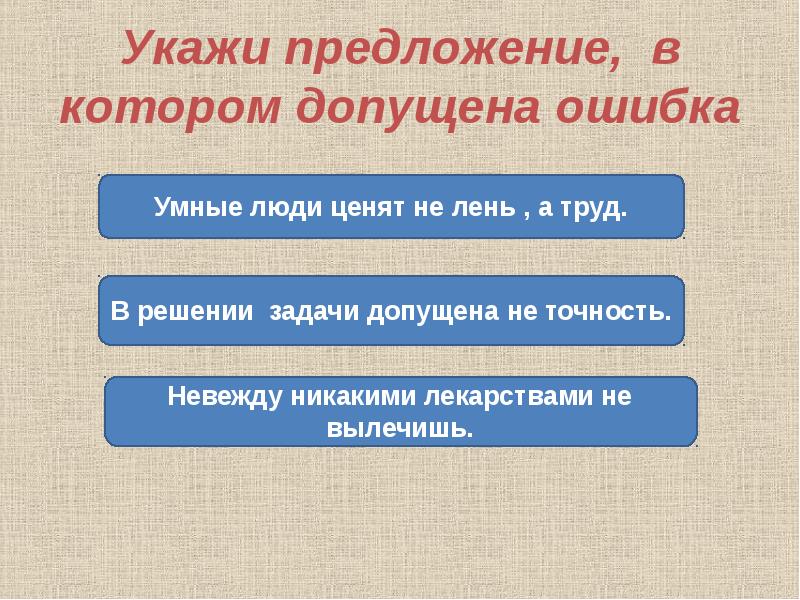 Укажи предложение, в котором допущена ошибка

Умные люди ценят не лень , а труд.

В решении задачи допущена не точность.

Невежду никакими лекарствами не вылечишь.